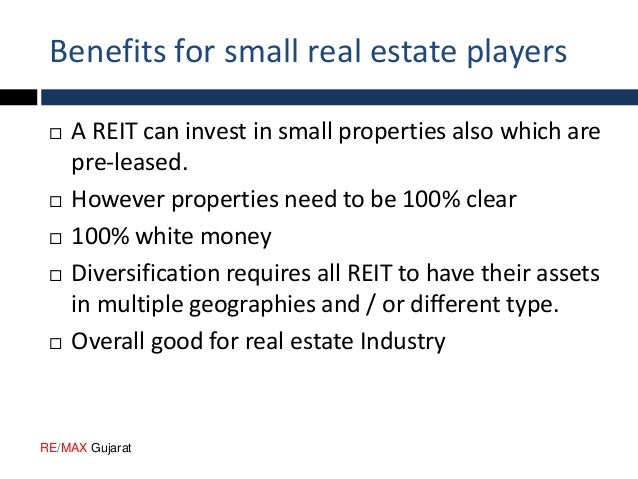 Benefits for small real estate players

□ A REIT can invest in small properties also which are pre-leased.

□ However properties need to be 100% clear

□ 100% white money

□ Diversification requires all REIT to have their assets in multiple geographies and / or different type.

□ Overall good for real estate Industry

RE/MAX Gujarat